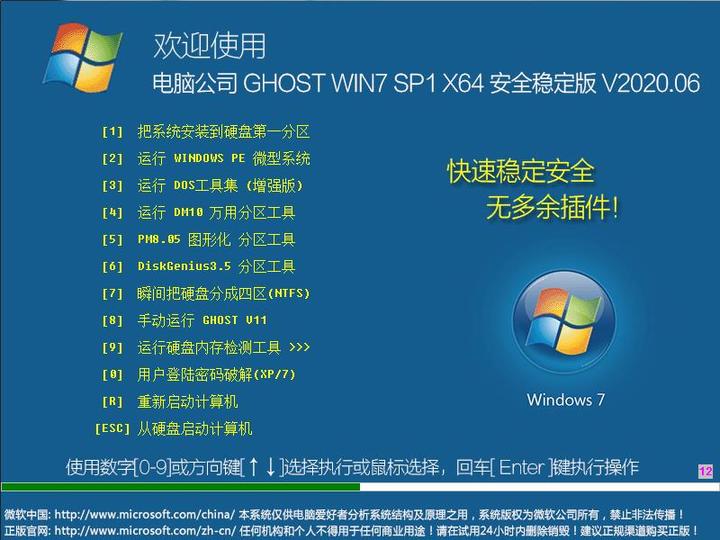 欢迎使用

电脑公司 GHOST WIN7 SP1 X64 安全稳定版 V2020.06

[1] 把系统安装到硬盘第一分区
[2] 运行 WINDOWS PE 微型系统
[3] 运行 DOS工具集 (增强版)
[4] 运行 DM10 万用分区工具
[5] PM8.05 图形化 分区工具
[6] DiskGenius3.5 分区工具
[7] 瞬间把硬盘分成四区(NTFS)
[8] 手动运行 GHOST V11
[9] 运行硬盘内存检测工具 >>>
[0] 用户登陆密码破解(XP/7)
[R] 重新启动计算机
[ESC] 从硬盘启动计算机

快速稳定安全
无多余插件!

Windows 7

使用数字[0-9]或方向键[↑↓]选择执行或鼠标选择，回车[ Enter ]键执行操作

12

微软中国: http://www.microsoft.com/china/ 本系统仅供电脑爱好者分析系统结构及原理之用，系统版权为微软公司所有，禁止非法传播！
正版官网: http://www.microsoft.com/zh-cn/ 任何机构和个人不得用于任何商业用途！请在试用24小时内删除销毁！建议正规渠道购买正版！